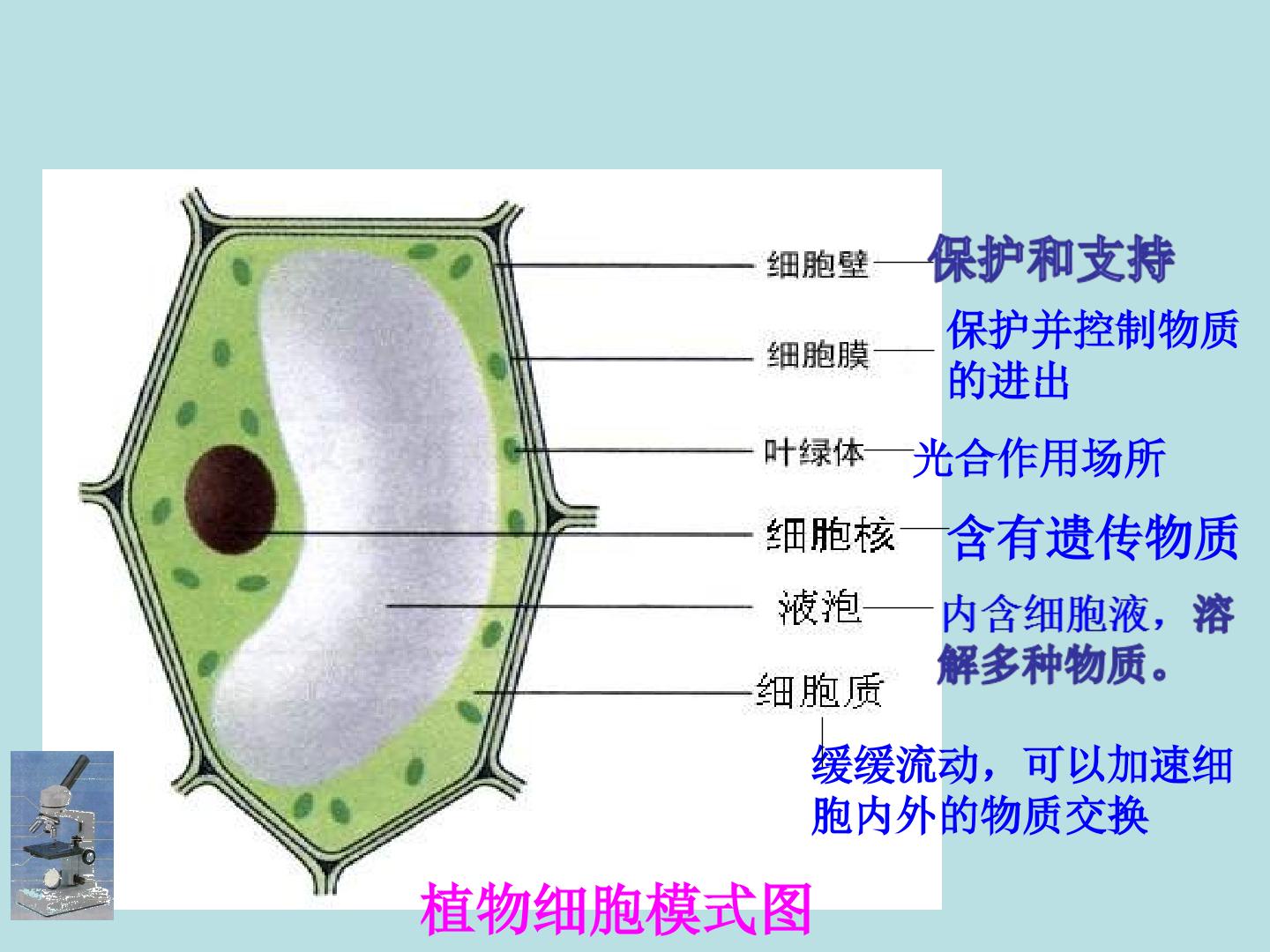 细胞壁 保护和支持

细胞膜 保护并控制物质的进出

叶绿体 光合作用场所

细胞核 含有遗传物质

液泡 内含细胞液，溶解多种物质。

细胞质

缓缓流动，可以加速细胞内外的物质交换

植物细胞模式图